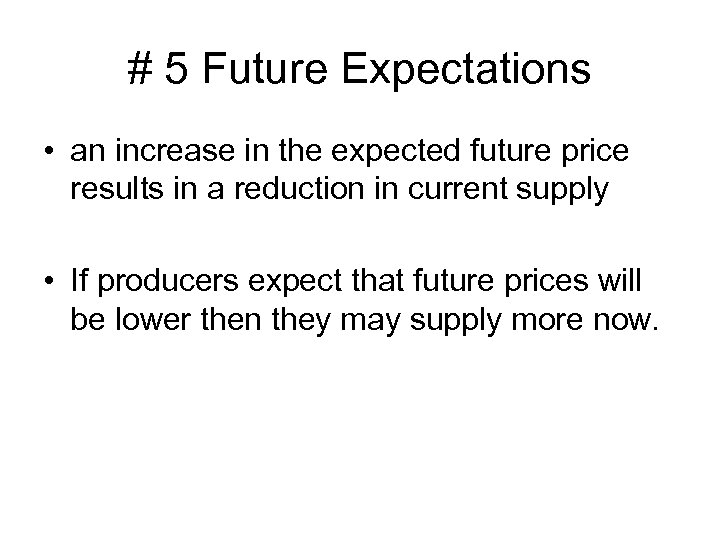 # 5 Future Expectations

• an increase in the expected future price results in a reduction in current supply

• If producers expect that future prices will be lower then they may supply more now.